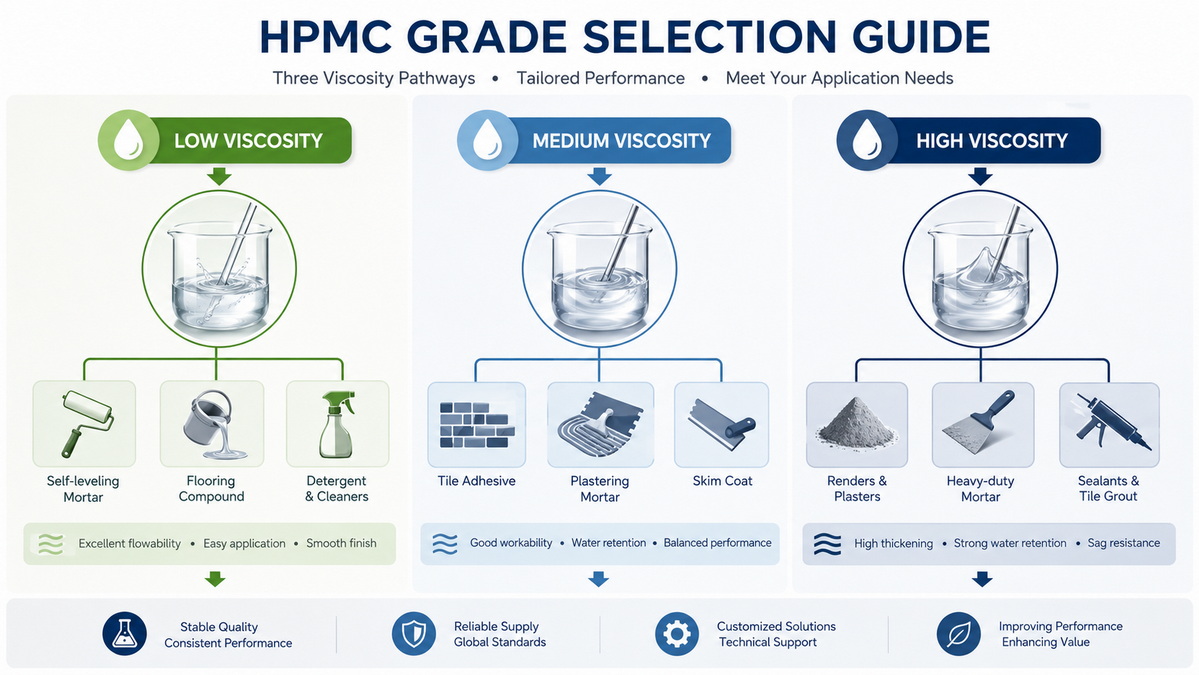 HPMC GRADE SELECTION GUIDE

Three Viscosity Pathways • Tailored Performance • Meet Your Application Needs

LOW VISCOSITY

Self-leveling Mortar

Flooring Compound

Detergent & Cleaners

Excellent flowability • Easy application • Smooth finish

MEDIUM VISCOSITY

Tile Adhesive

Plastering Mortar

Skim Coat

Good workability • Water retention • Balanced performance

HIGH VISCOSITY

Renders & Plasters

Heavy-duty Mortar

Sealants & Tile Grout

High thickening • Strong water retention • Sag resistance

Stable Quality Consistent Performance

Reliable Supply Global Standards

Customized Solutions Technical Support

Improving Performance Enhancing Value